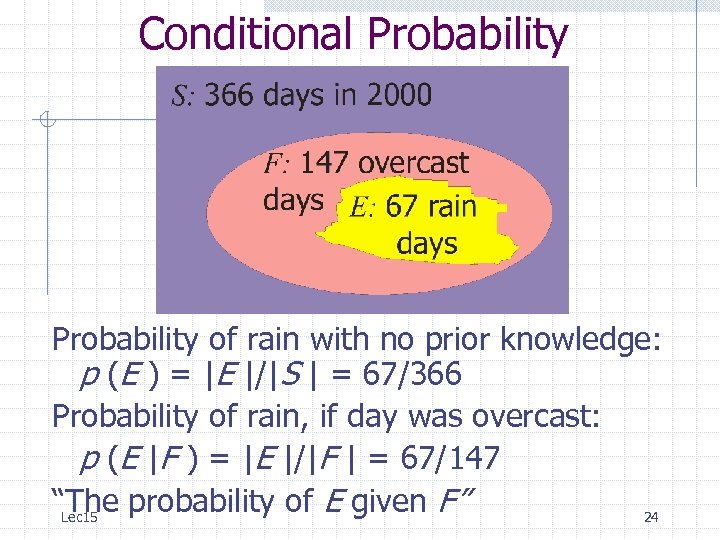 Conditional Probability

$S$: 366 days in 2000

$F$: 147 overcast days

$E$: 67 rain days

Probability of rain with no prior knowledge:

$p(E) = |E|/|S| = 67/366$

Probability of rain, if day was overcast:

$p(E|F) = |E|/|F| = 67/147$

"The probability of $E$ given $F$"

Lec15

24